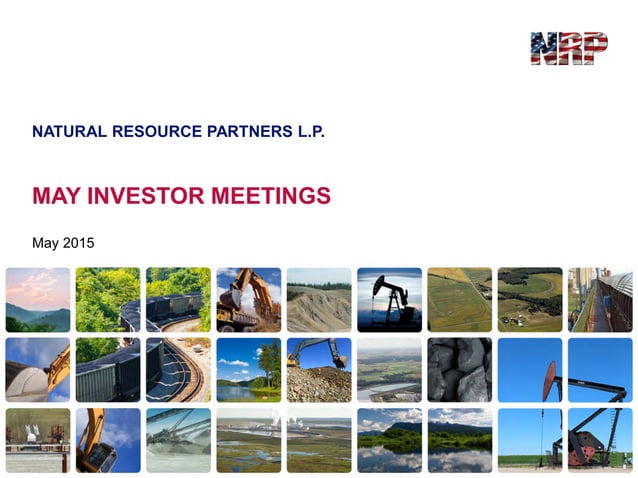 NRP

NATURAL RESOURCE PARTNERS L.P.

MAY INVESTOR MEETINGS

May 2015